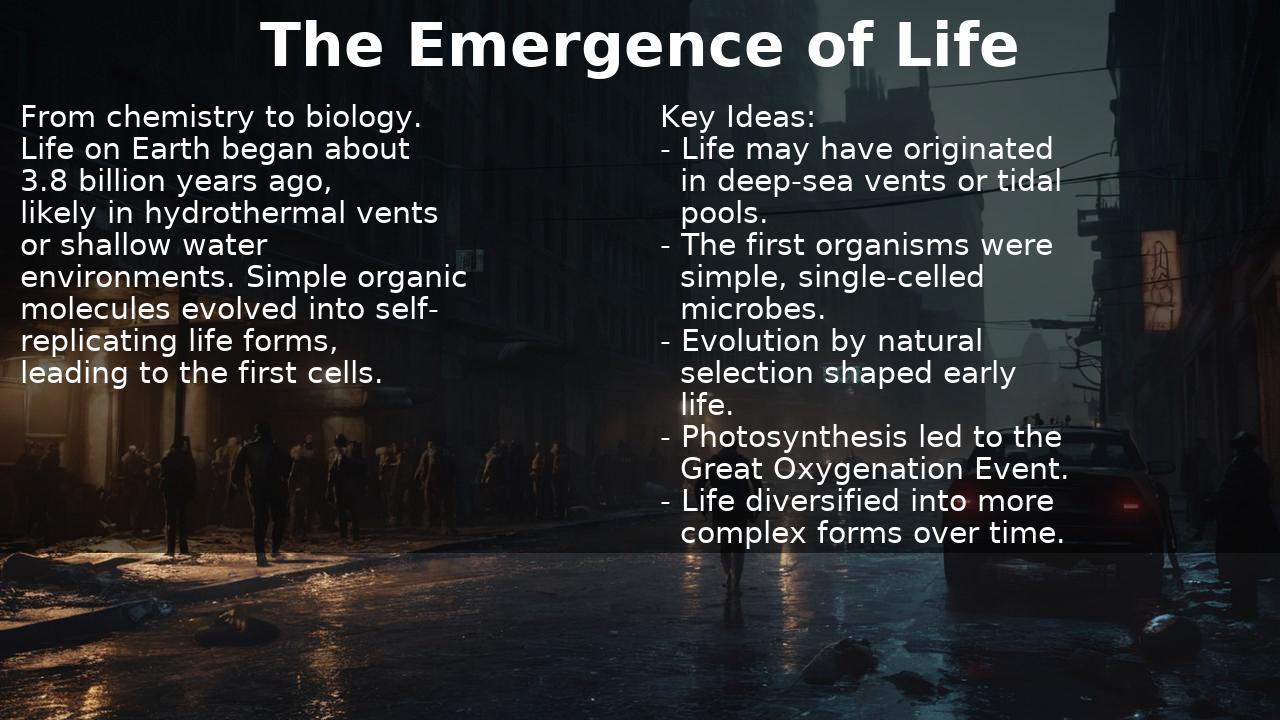 The Emergence of Life

From chemistry to biology.
Life on Earth began about 3.8 billion years ago, likely in hydrothermal vents or shallow water environments. Simple organic molecules evolved into self-replicating life forms, leading to the first cells.

Key Ideas:
- Life may have originated in deep-sea vents or tidal pools.
- The first organisms were simple, single-celled microbes.
- Evolution by natural selection shaped early life.
- Photosynthesis led to the Great Oxygenation Event.
- Life diversified into more complex forms over time.